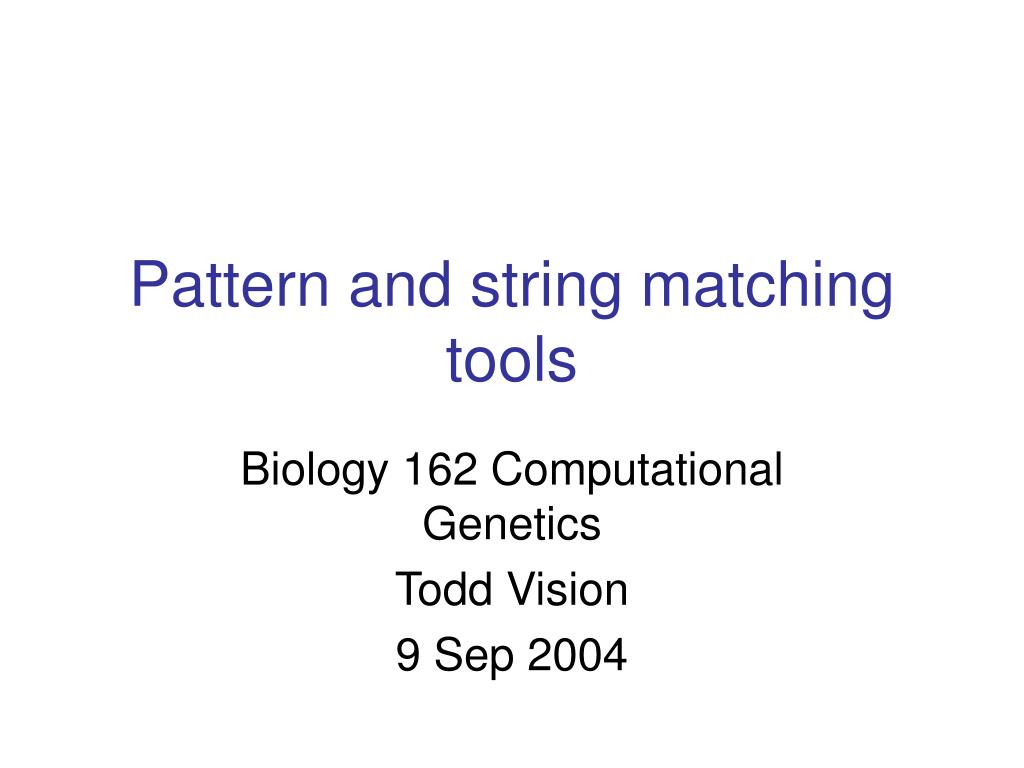 Pattern and string matching tools

Biology 162 Computational Genetics

Todd Vision

9 Sep 2004